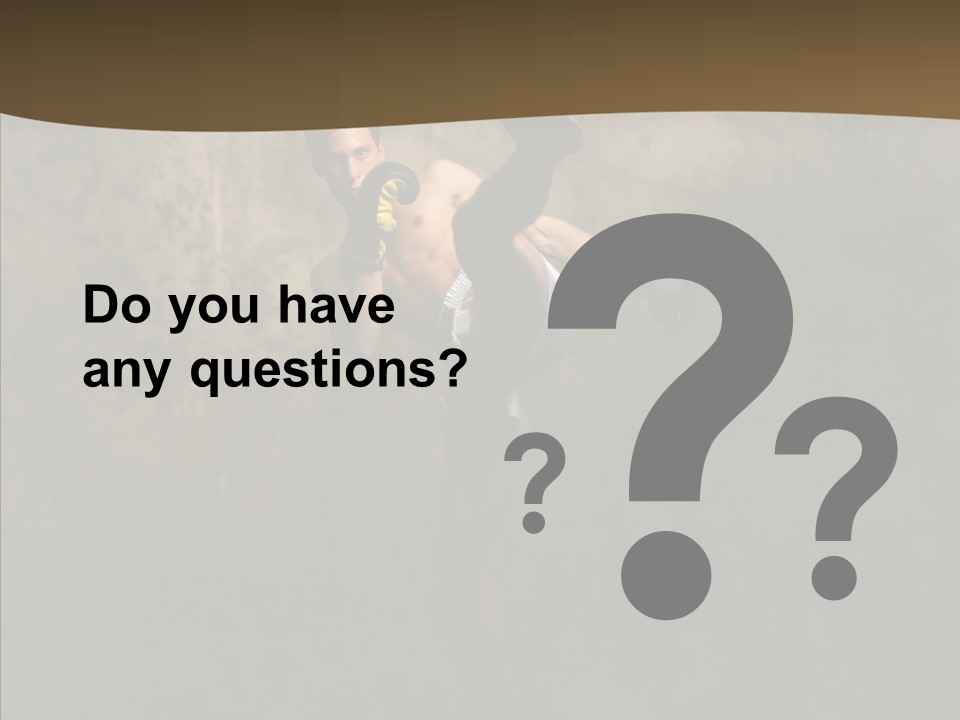 Do you have any questions?

?
?
?